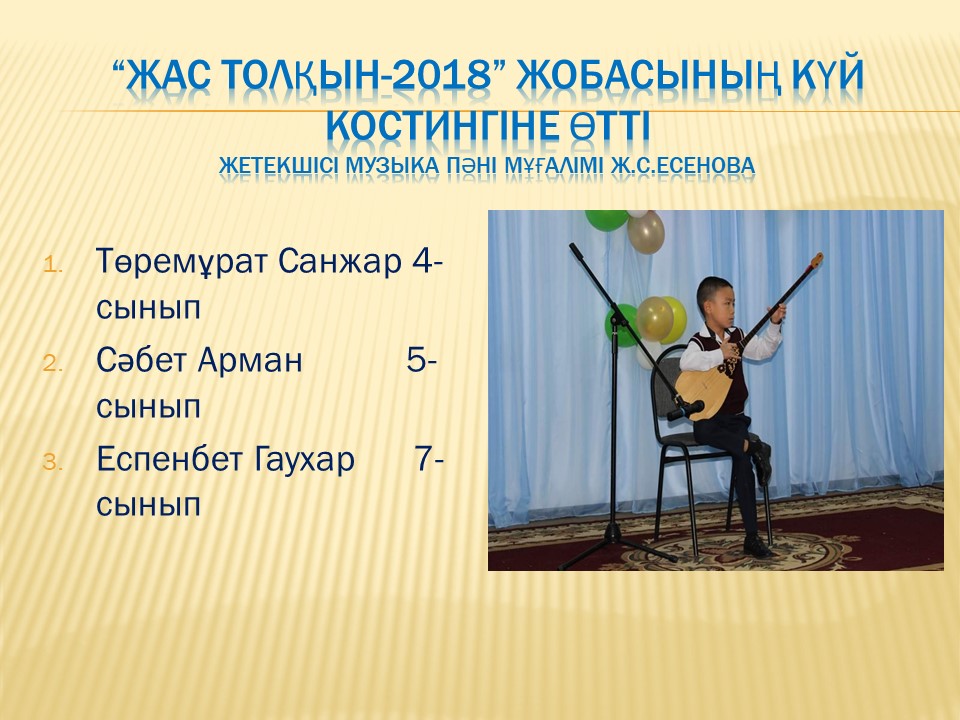 “ЖАС ТОЛҚЫН-2018” ЖОБАСЫНЫҢ КҮЙ КОСТИНГІНЕ ӨТТІ
ЖЕТЕКШІСІ МУЗЫКА ПӘНІ МҰҒАЛІМІ Ж.С.ЕСЕНОВА

1. Төремұрат Санжар 4-сынып
2. Сәбет Арман 5-сынып
3. Еспенбет Гаухар 7-сынып